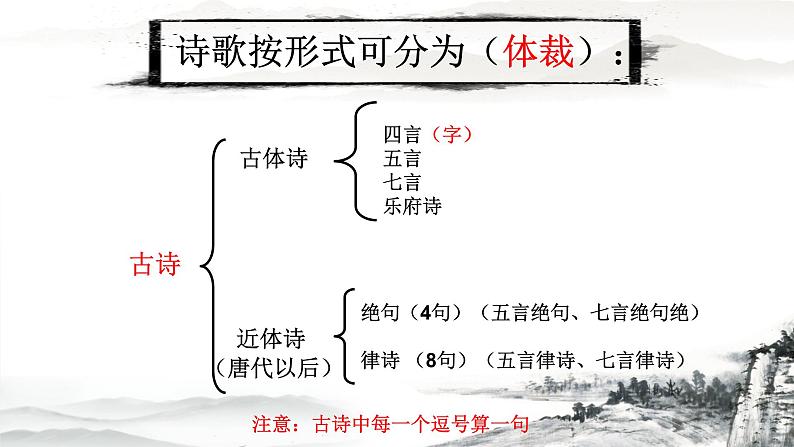 诗歌按形式可分为（体裁）：

古诗

古体诗

四言（字）
五言
七言
乐府诗

近体诗
（唐代以后）

绝句（4句）（五言绝句、七言绝句绝）
律诗 （8句）（五言律诗、七言律诗）

注意：古诗中每一个逗号算一句